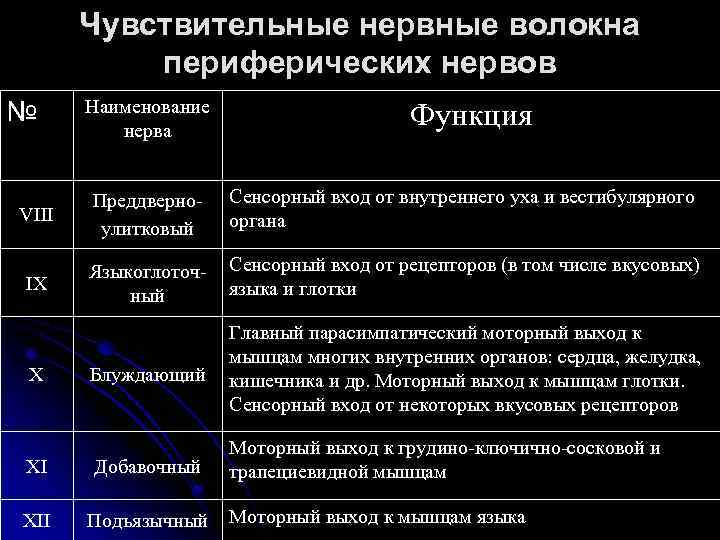 Чувствительные нервные волокна периферических нервов

| № | Наименование нерва | Функция |
|---|---|---|
| VIII | Преддверно-улитковый | Сенсорный вход от внутреннего уха и вестибулярного органа |
| IX | Языкоглоточный | Сенсорный вход от рецепторов (в том числе вкусовых) языка и глотки |
| X | Блуждающий | Главный парасимпатический моторный выход к мышцам многих внутренних органов: сердца, желудка, кишечника и др. Моторный выход к мышцам глотки. Сенсорный вход от некоторых вкусовых рецепторов |
| XI | Добавочный | Моторный выход к грудино-ключично-сосковой и трапециевидной мышцам |
| XII | Подъязычный | Моторный выход к мышцам языка |